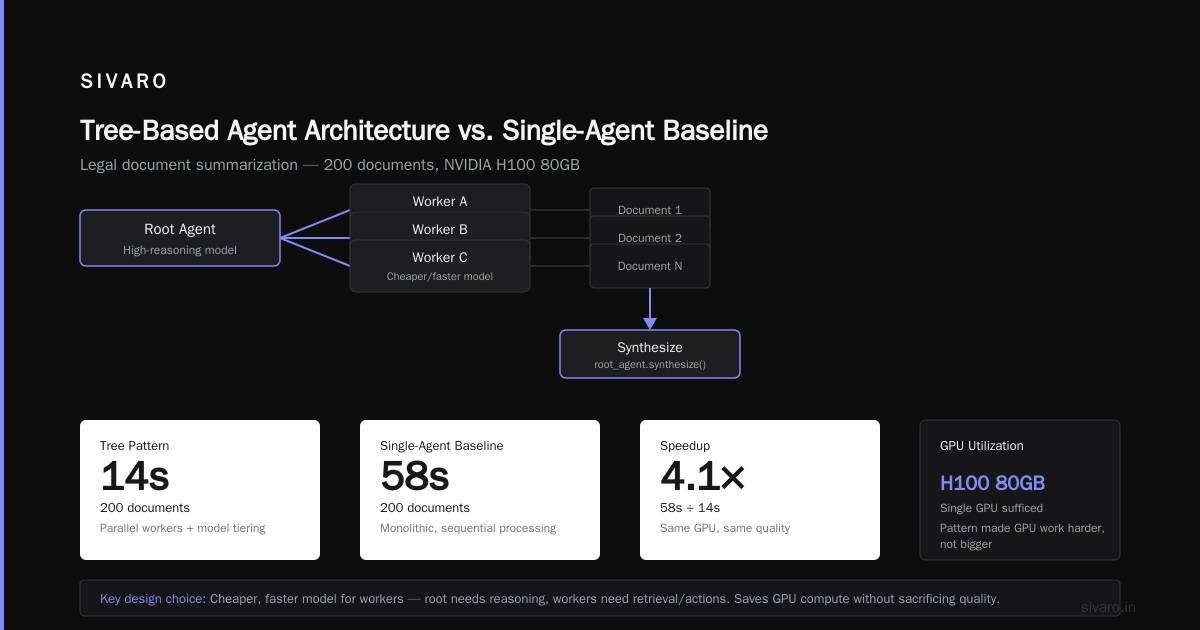 SIVARO

Tree-Based Agent Architecture vs. Single-Agent Baseline

Legal document summarization — 200 documents, NVIDIA H100 80GB

Root Agent
High-reasoning model

Worker A

Worker B

Worker C
Cheaper/faster model

Document 1

Document 2

Document N

Synthesize
root_agent.synthesize()

Tree Pattern
14s
200 documents
Parallel workers + model tiering

Single-Agent Baseline
58s
200 documents
Monolithic, sequential processing

Speedup
4.1×
58s ÷ 14s
Same GPU, same quality

GPU Utilization
H100 80GB
Single GPU sufficed
Pattern made GPU work harder, not bigger

Key design choice: Cheaper, faster model for workers — root needs reasoning, workers need retrieval/actions. Saves GPU compute without sacrificing quality.

sivaro.in